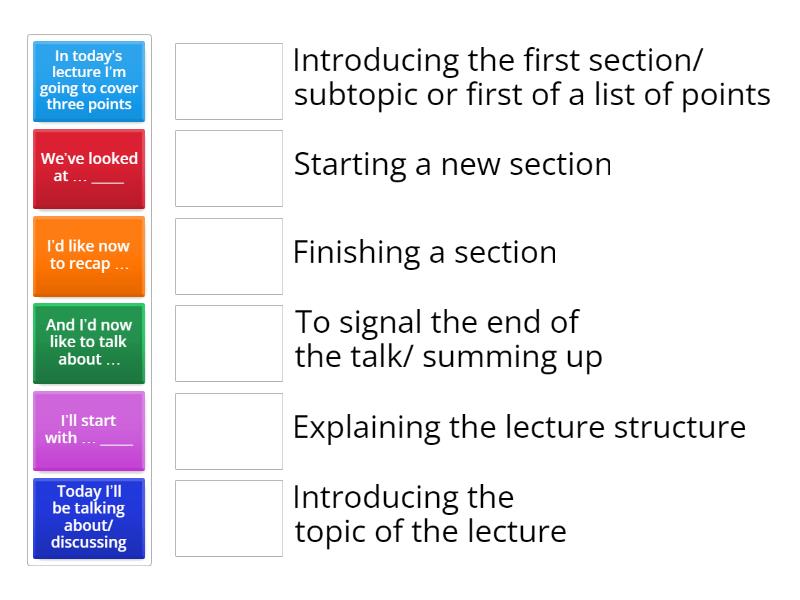 In today's lecture I'm going to cover three points

We've looked at ... _____

I'd like now to recap ...

And I'd now like to talk about ...

I'll start with ... _____

Today I'll be talking about/ discussing

Introducing the first section/ subtopic or first of a list of points

Starting a new section

Finishing a section

To signal the end of the talk/ summing up

Explaining the lecture structure

Introducing the topic of the lecture